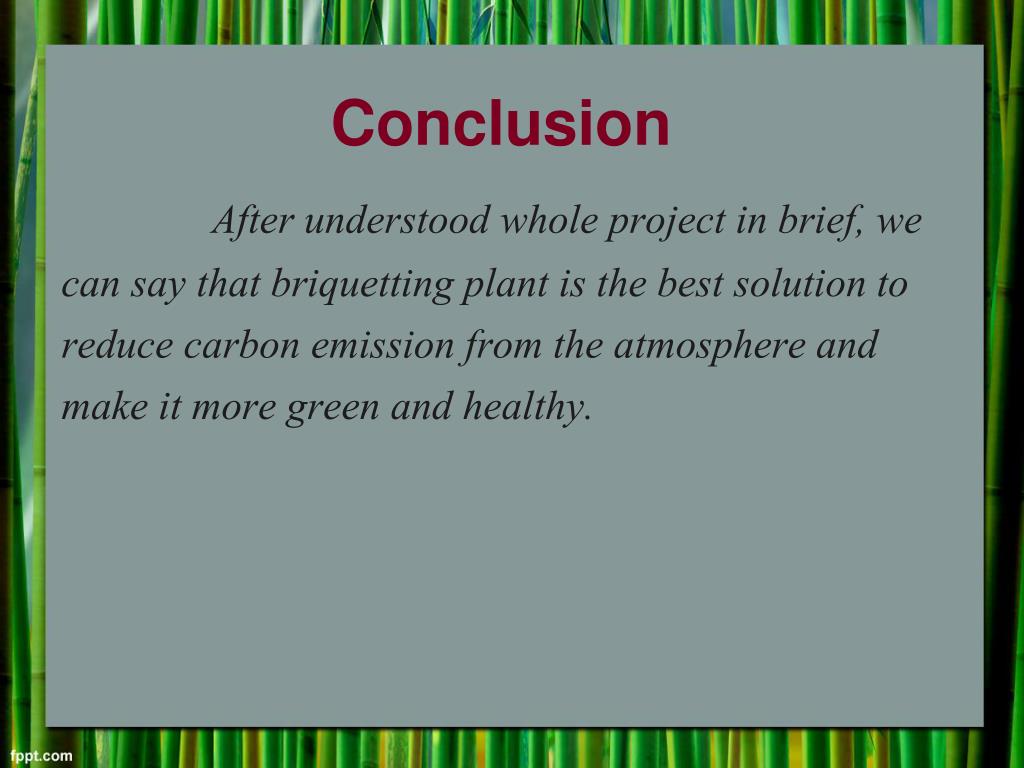 Conclusion

After understood whole project in brief, we can say that briquetting plant is the best solution to reduce carbon emission from the atmosphere and make it more green and healthy.

fppt.com